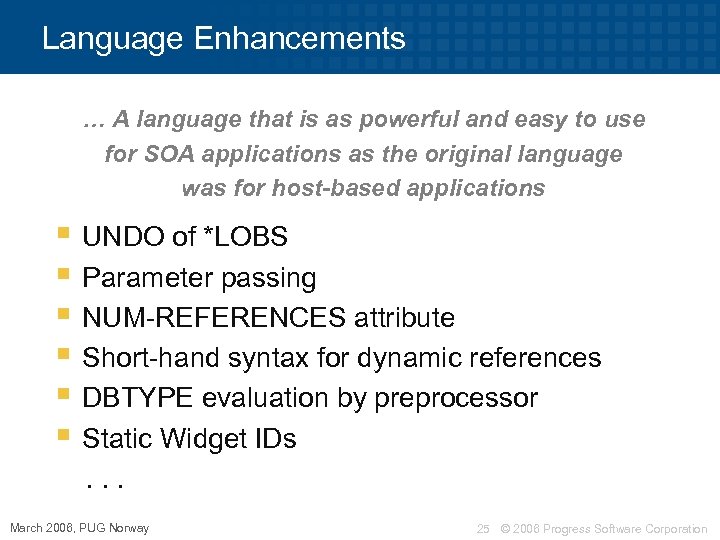 Language Enhancements

… A language that is as powerful and easy to use for SOA applications as the original language was for host-based applications

- UNDO of *LOBS
- Parameter passing
- NUM-REFERENCES attribute
- Short-hand syntax for dynamic references
- DBTYPE evaluation by preprocessor
- Static Widget IDs

. . .

March 2006, PUG Norway

25 © 2006 Progress Software Corporation